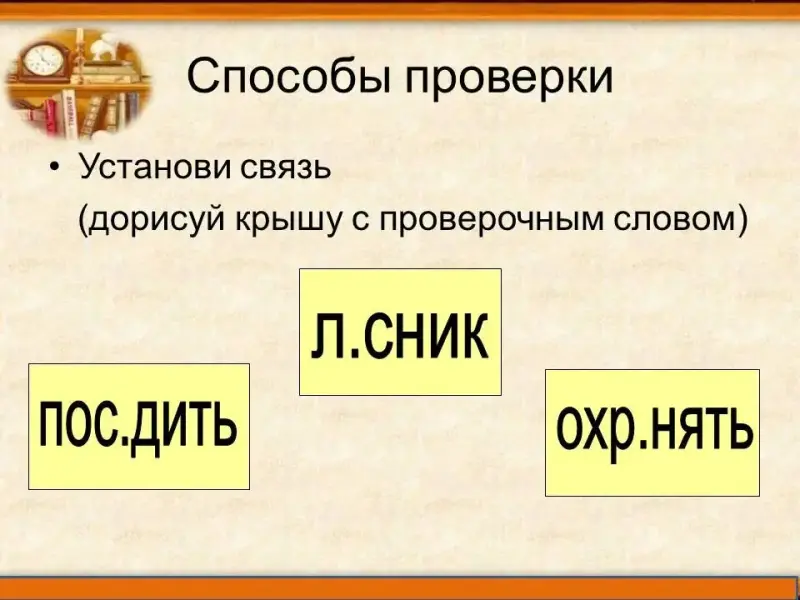 Способы проверки

• Установи связь
(дорисуй крышу с проверочным словом)

л.сник

пос.дить

охр.нять